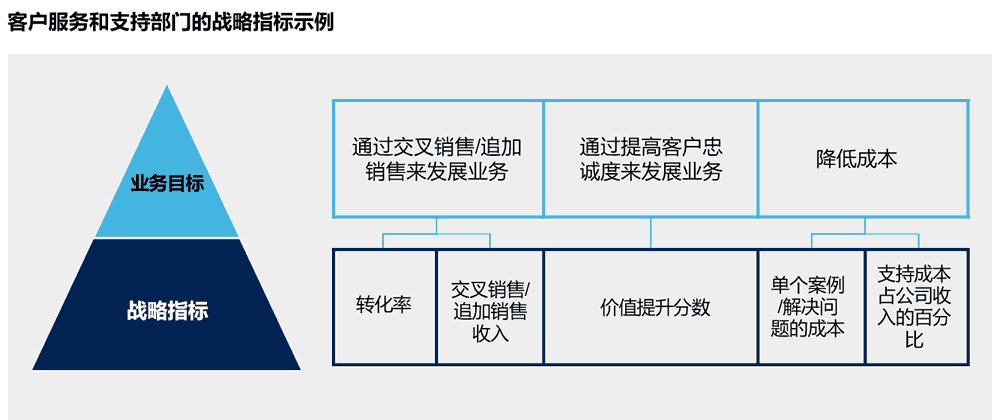 客户服务和支持部门的战略指标示例

业务目标

战略指标

通过交叉销售/追加销售来发展业务

通过提高客户忠诚度来发展业务

降低成本

转化率

交叉销售/追加销售收入

价值提升分数

单个案例/解决问题的成本

支持成本占公司收入的百分比